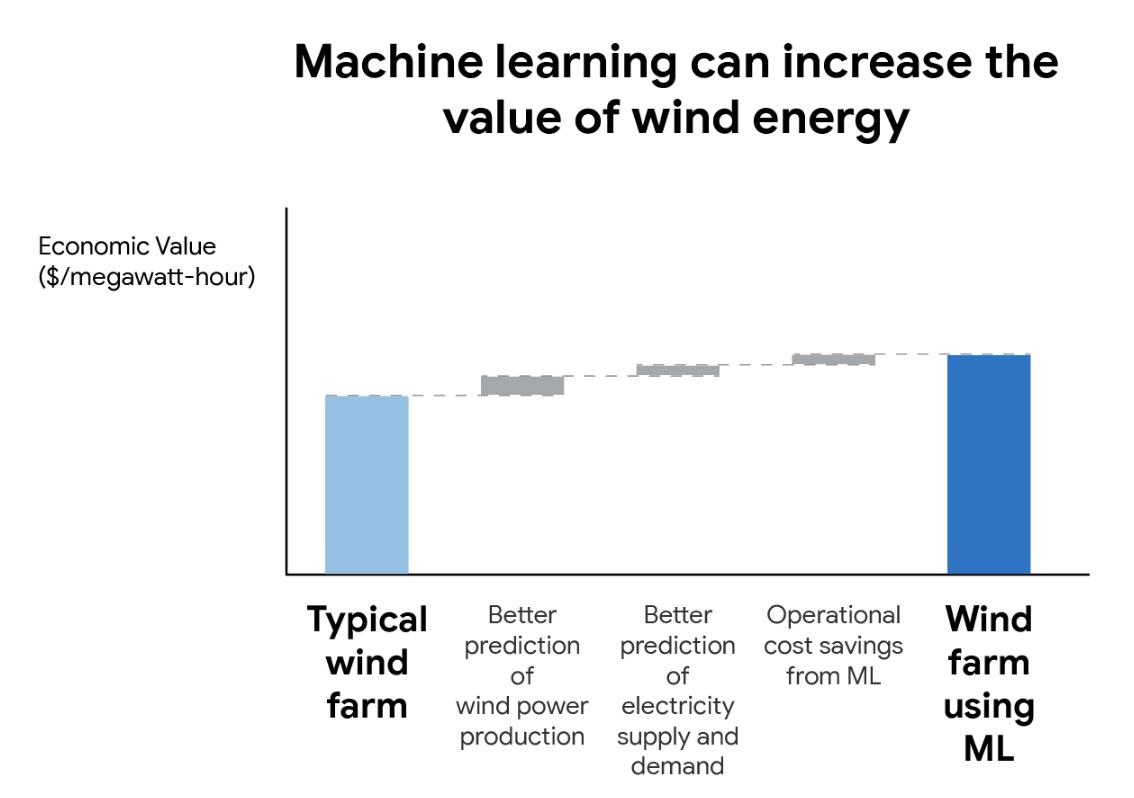 Machine learning can increase the value of wind energy

Economic Value
($/megawatt-hour)

Typical wind farm

Better prediction of wind power production

Better prediction of electricity supply and demand

Operational cost savings from ML

Wind farm using ML